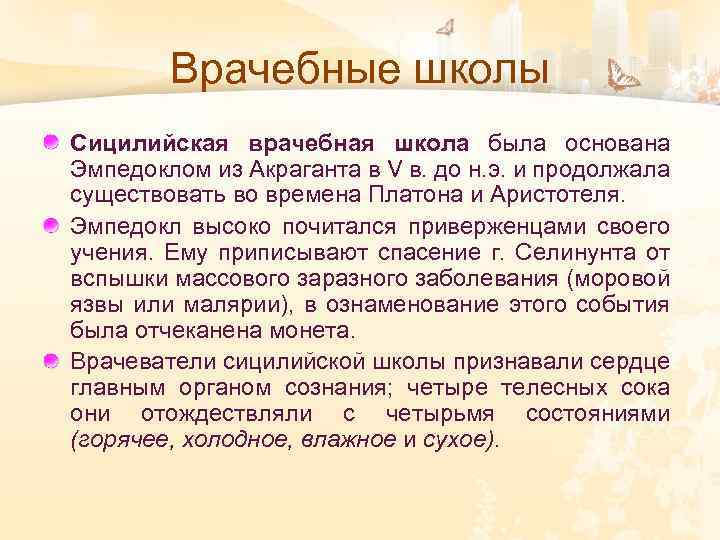 Врачебные школы

Сицилийская врачебная школа была основана Эмпедоклом из Акраганта в V в. до н.э. и продолжала существовать во времена Платона и Аристотеля.

Эмпедокл высоко почитался приверженцами своего учения. Ему приписывают спасение г. Селинунта от вспышки массового заразного заболевания (моровой язвы или малярии), в ознаменование этого события была отчеканена монета.

Врачеватели сицилийской школы признавали сердце главным органом сознания; четыре телесных сока они отождествляли с четырьмя состояниями (горячее, холодное, влажное и сухое).